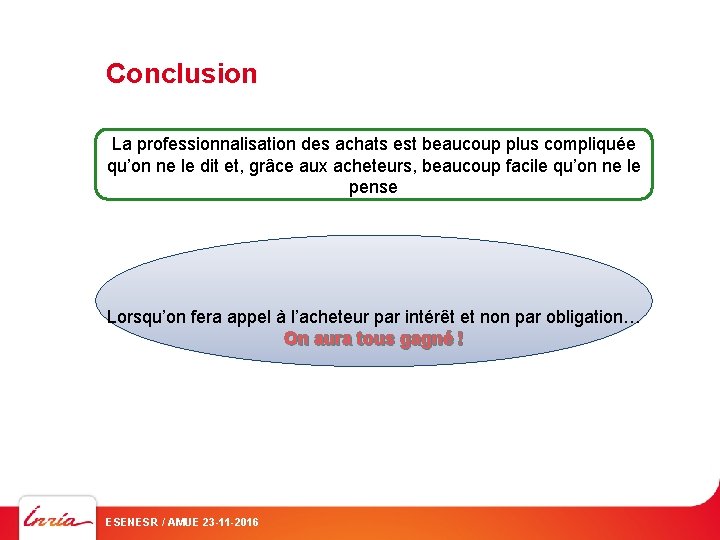 Conclusion

La professionnalisation des achats est beaucoup plus compliquée qu'on ne le dit et, grâce aux acheteurs, beaucoup facile qu'on ne le pense

Lorsqu'on fera appel à l'acheteur par intérêt et non par obligation… On aura tous gagné !

Inria

ESENESR / AMUE 23-11-2016